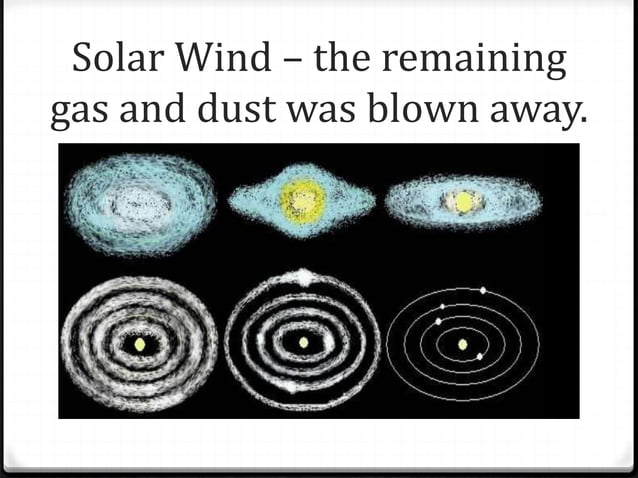 Solar Wind – the remaining gas and dust was blown away.